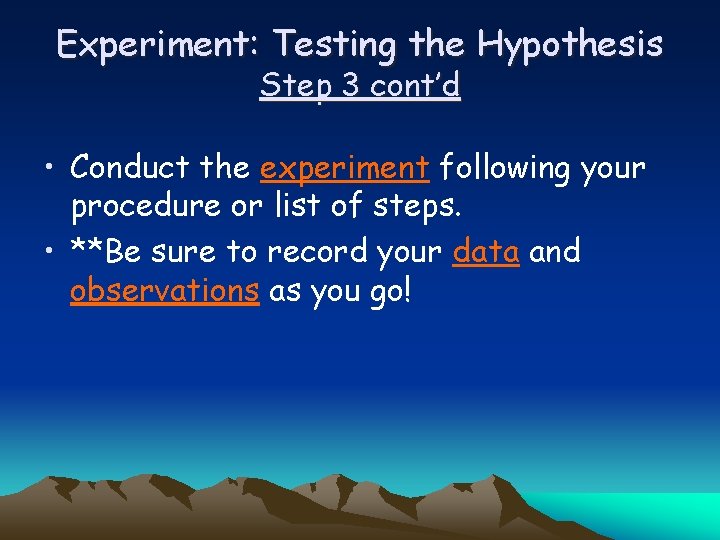 Experiment: Testing the Hypothesis
Step 3 cont'd

• Conduct the experiment following your procedure or list of steps.
• **Be sure to record your data and observations as you go!